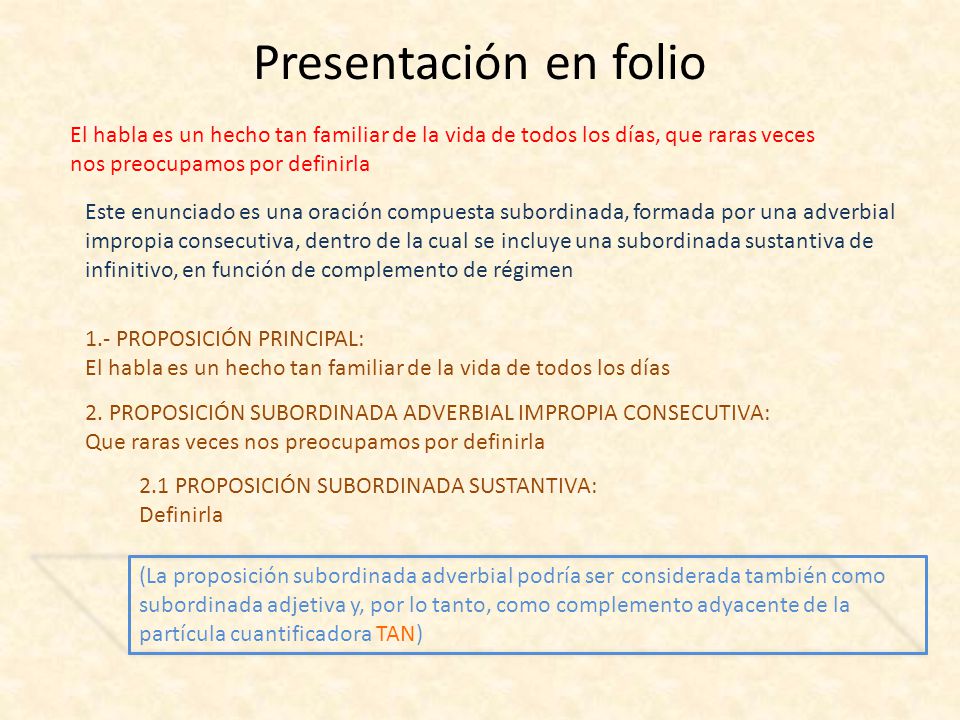 Presentación en folio

El habla es un hecho tan familiar de la vida de todos los días, que raras veces nos preocupamos por definirla

Este enunciado es una oración compuesta subordinada, formada por una adverbial impropia consecutiva, dentro de la cual se incluye una subordinada sustantiva de infinitivo, en función de complemento de régimen

1.- PROPOSICIÓN PRINCIPAL:
El habla es un hecho tan familiar de la vida de todos los días

2. PROPOSICIÓN SUBORDINADA ADVERBIAL IMPROPIA CONSECUTIVA:
Que raras veces nos preocupamos por definirla

2.1 PROPOSICIÓN SUBORDINADA SUSTANTIVA:
Definirla

(La proposición subordinada adverbial podría ser considerada también como subordinada adjetiva y, por lo tanto, como complemento adyacente de la partícula cuantificadora TAN)